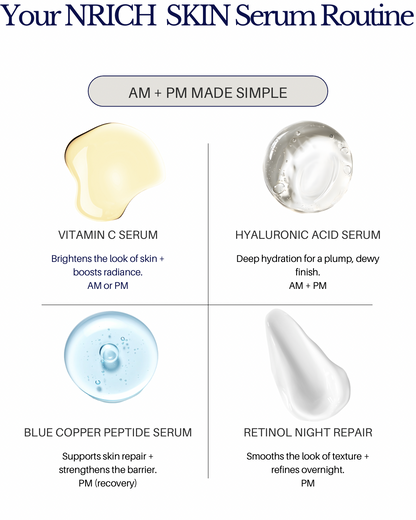 Your NRICH SKIN Serum Routine

AM + PM MADE SIMPLE

VITAMIN C SERUM

Brightens the look of skin + boosts radiance.
AM or PM

HYALURONIC ACID SERUM

Deep hydration for a plump, dewy finish.
AM + PM

BLUE COPPER PEPTIDE SERUM

Supports skin repair + strengthens the barrier.
PM (recovery)

RETINOL NIGHT REPAIR

Smooths the look of texture + refines overnight.
PM